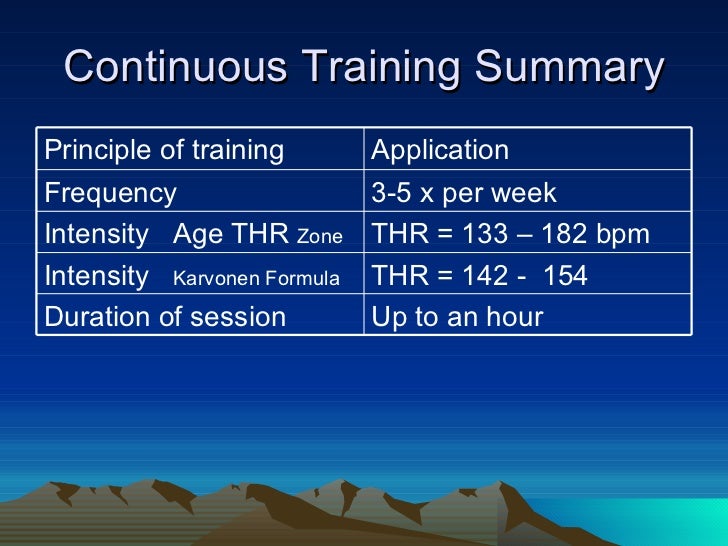 Continuous Training Summary

| Principle of training | Application |
|---|---|
| Frequency | 3-5 x per week |
| Intensity Age THR Zone | THR = 133 – 182 bpm |
| Intensity Karvonen Formula | THR = 142 - 154 |
| Duration of session | Up to an hour |